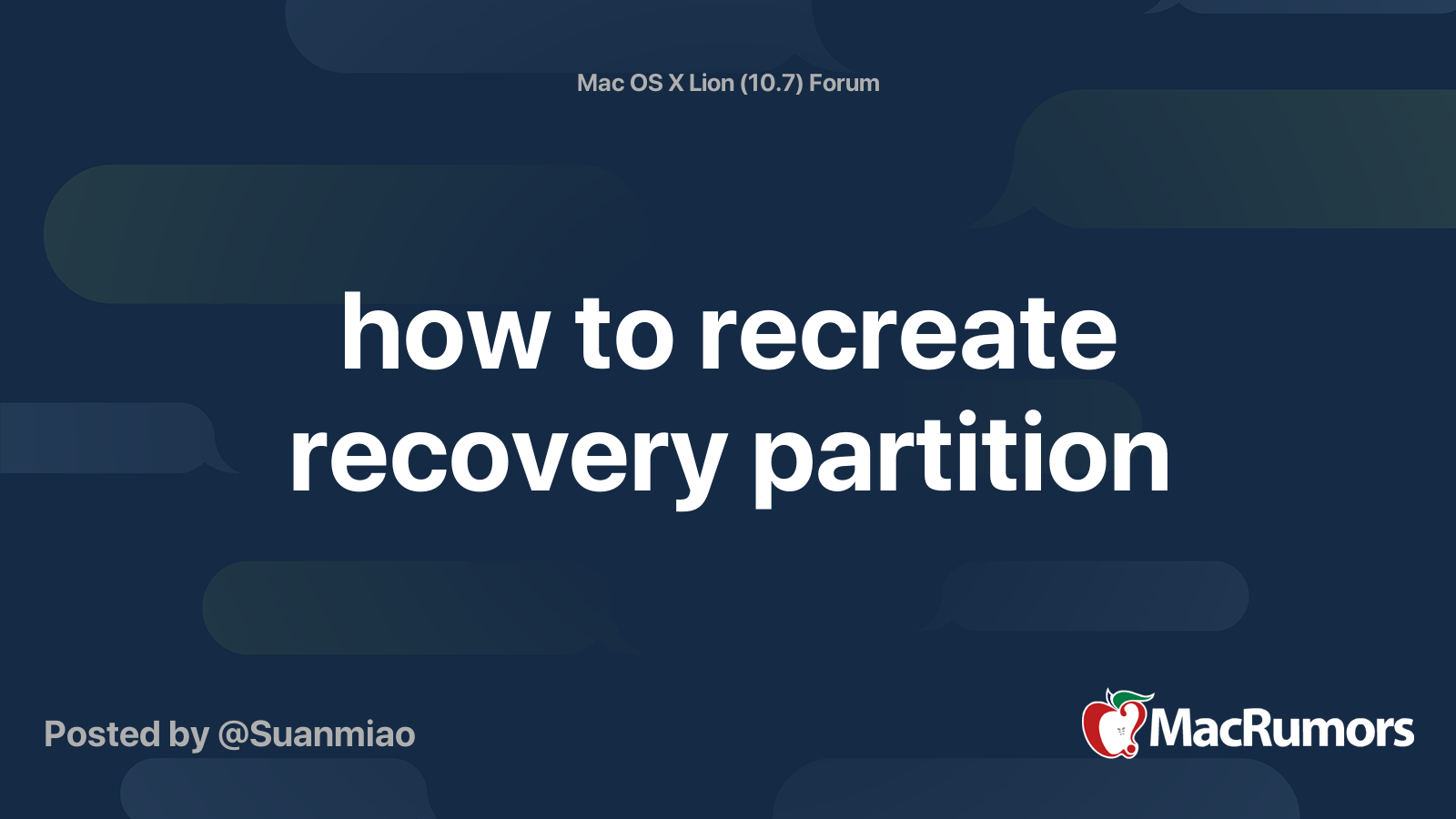 Mac OS X Lion (10.7) Forum

how to recreate recovery partition

Posted by @Suanmiao

MacRumors